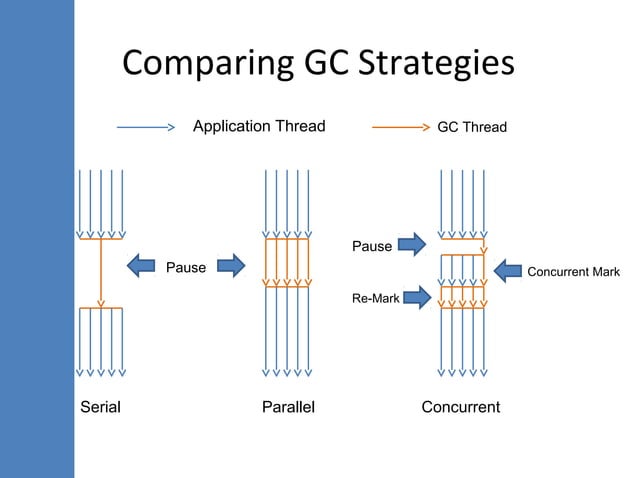 Comparing GC Strategies

Application Thread

GC Thread

Pause

Pause

Concurrent Mark

Re-Mark

Serial

Parallel

Concurrent